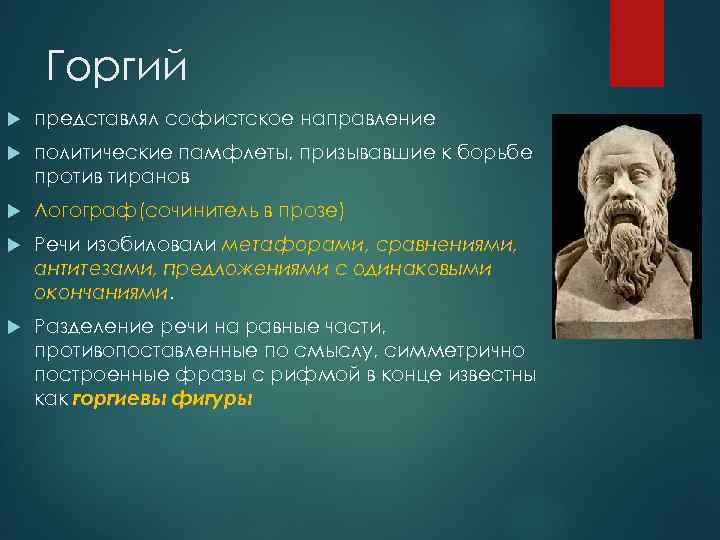 Горгий

представлял софистское направление

политические памфлеты, призывавшие к борьбе против тиранов

Логограф(сочинитель в прозе)

Речи изобиловали метафорами, сравнениями, антитезами, предложениями с одинаковыми окончаниями.

Разделение речи на равные части, противопоставленные по смыслу, симметрично построенные фразы с рифмой в конце известны как горгиевы фигуры